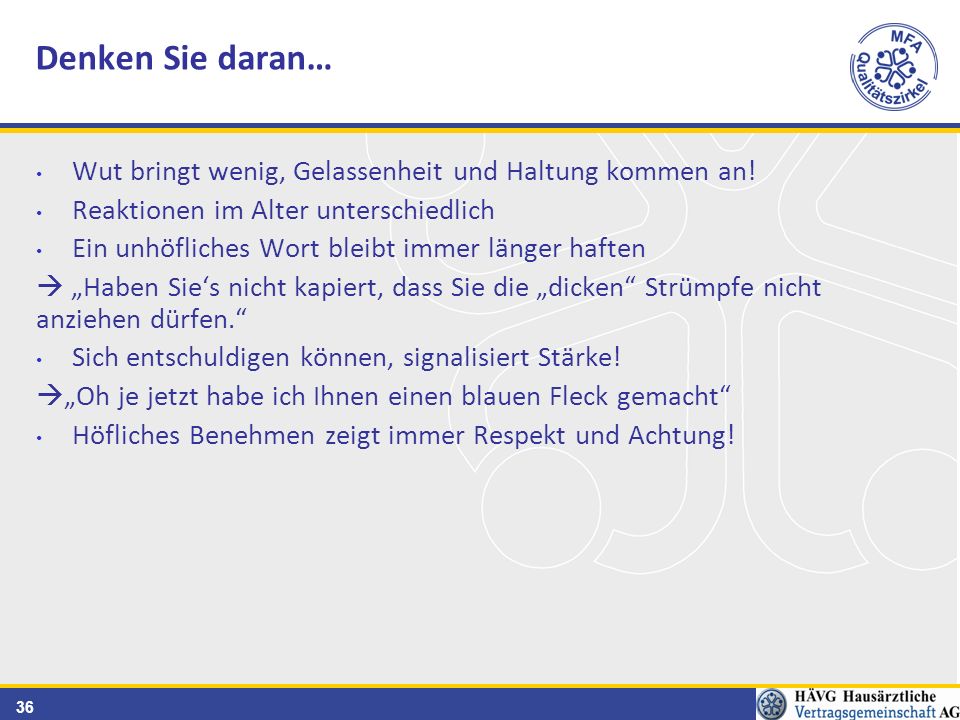 Denken Sie daran…

MFA Qualitätszirkel

• Wut bringt wenig, Gelassenheit und Haltung kommen an!
• Reaktionen im Alter unterschiedlich
• Ein unhöfliches Wort bleibt immer länger haften
→ „Haben Sie‘s nicht kapiert, dass Sie die „dicken“ Strümpfe nicht anziehen dürfen.“
• Sich entschuldigen können, signalisiert Stärke!
→„Oh je jetzt habe ich Ihnen einen blauen Fleck gemacht“
• Höfliches Benehmen zeigt immer Respekt und Achtung!

36

HÄVG Hausärztliche Vertragsgemeinschaft AG